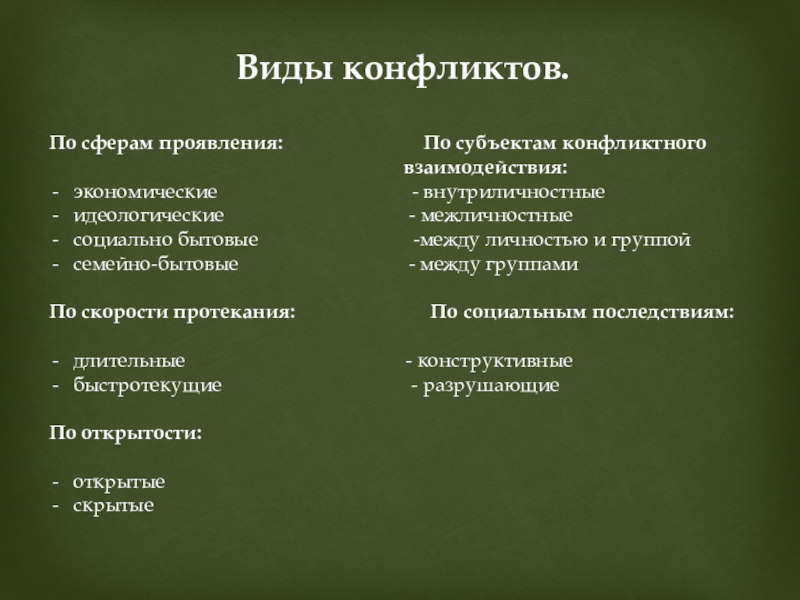 Виды конфликтов.

По сферам проявления:

- экономические
- идеологические
- социально бытовые
- семейно-бытовые

По скорости протекания:

- длительные
- быстротекущие

По открытости:

- открытые
- скрытые

По субъектам конфликтного взаимодействия:

- внутриличностные
- межличностные
-между личностью и группой
- между группами

По социальным последствиям:

- конструктивные
- разрушающие